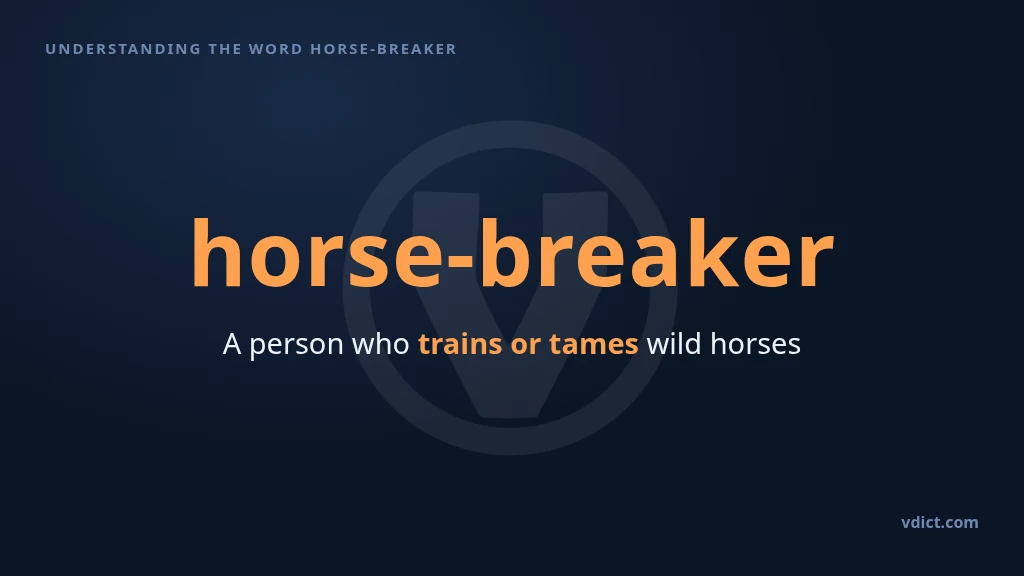 UNDERSTANDING THE WORD HORSE-BREAKER

horse-breaker

A person who trains or tames wild horses

vdict.com